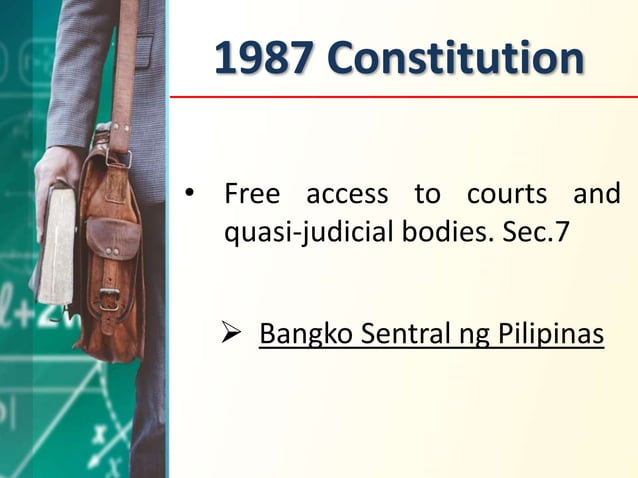 1987 Constitution

• Free access to courts and quasi-judicial bodies. Sec.7

➢ Bangko Sentral ng Pilipinas